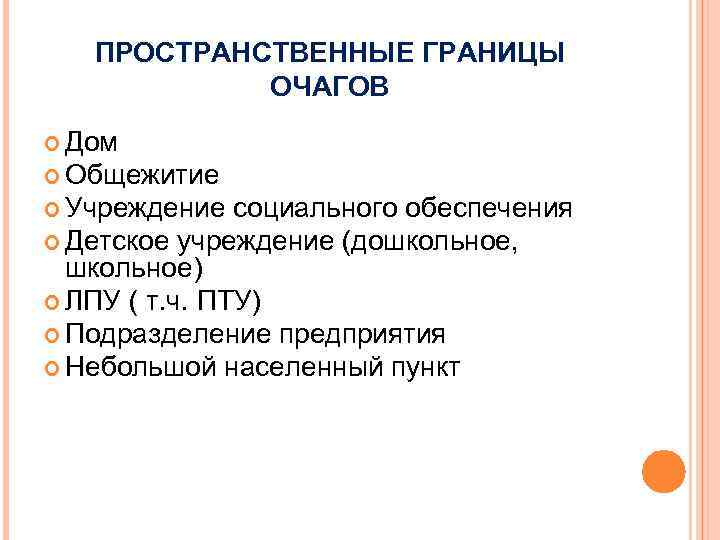 ПРОСТРАНСТВЕННЫЕ ГРАНИЦЫ ОЧАГОВ

Дом
Общежитие
Учреждение социального обеспечения
Детское учреждение (дошкольное, школьное)
ЛПУ ( т.ч. ПТУ)
Подразделение предприятия
Небольшой населенный пункт